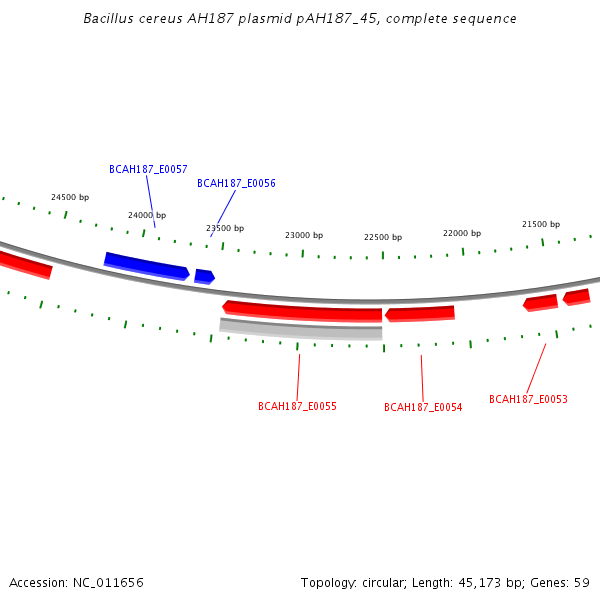 Bacillus cereus AH187 plasmid pAH187_45, complete sequence

BCAH187_E0057
BCAH187_E0056

24500 bp
24000 bp
23500 bp
23000 bp
22500 bp
22000 bp
21500 bp

BCAH187_E0055
BCAH187_E0054
BCAH187_E0053

Accession: NC_011656

Topology: circular; Length: 45,173 bp; Genes: 59